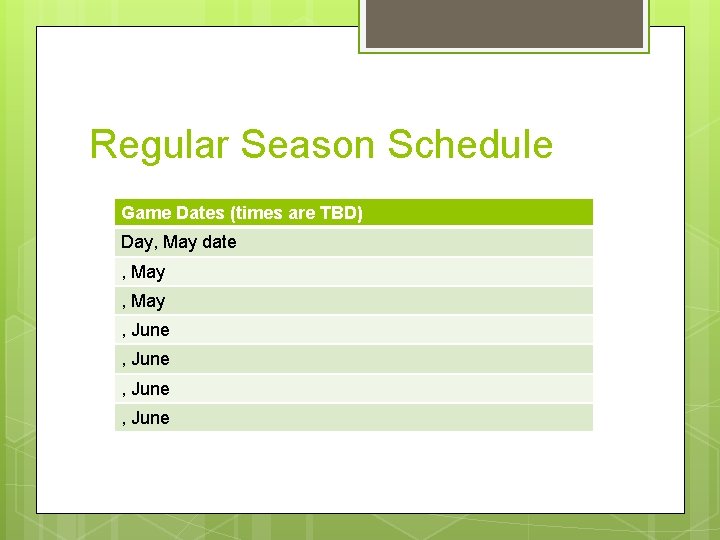 Regular Season Schedule

| Game Dates (times are TBD) |
|---|
| Day, May date |
| , May |
| , May |
| , June |
| , June |
| , June |
| , June |